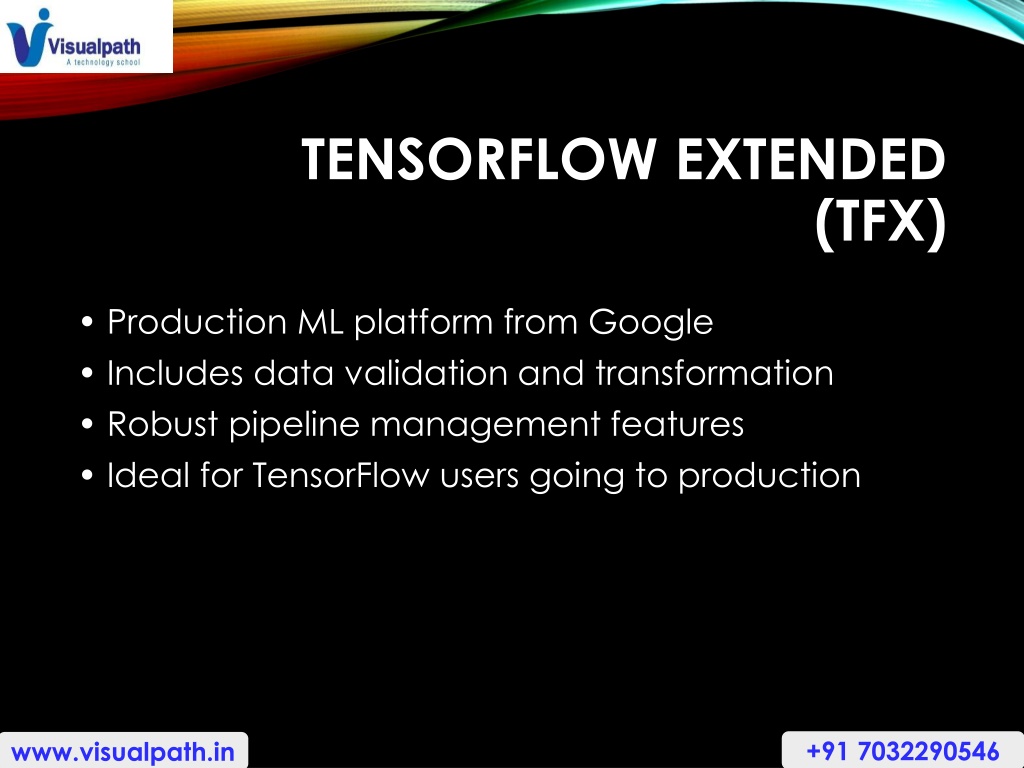 Visualpath
A technology school

TENSORFLOW EXTENDED (TFX)

• Production ML platform from Google
• Includes data validation and transformation
• Robust pipeline management features
• Ideal for TensorFlow users going to production

www.visualpath.in

+91 7032290546